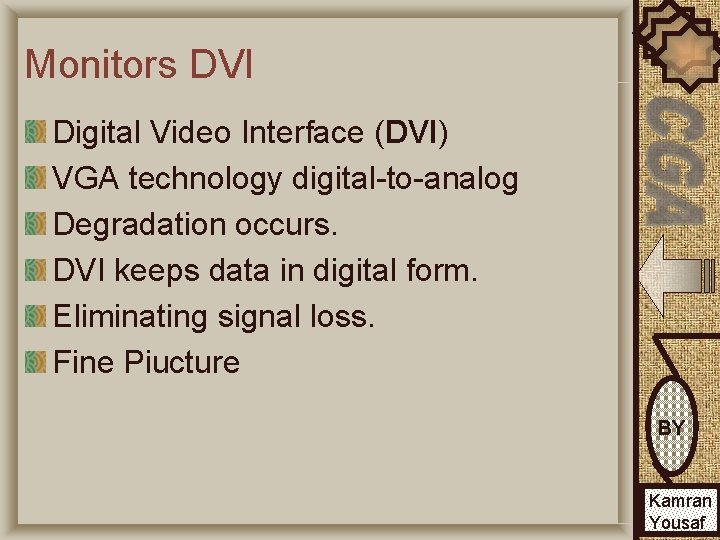 Monitors DVI

Digital Video Interface (DVI)
VGA technology digital-to-analog
Degradation occurs.
DVI keeps data in digital form.
Eliminating signal loss.
Fine Piucture

CGA

BY

Kamran Yousaf